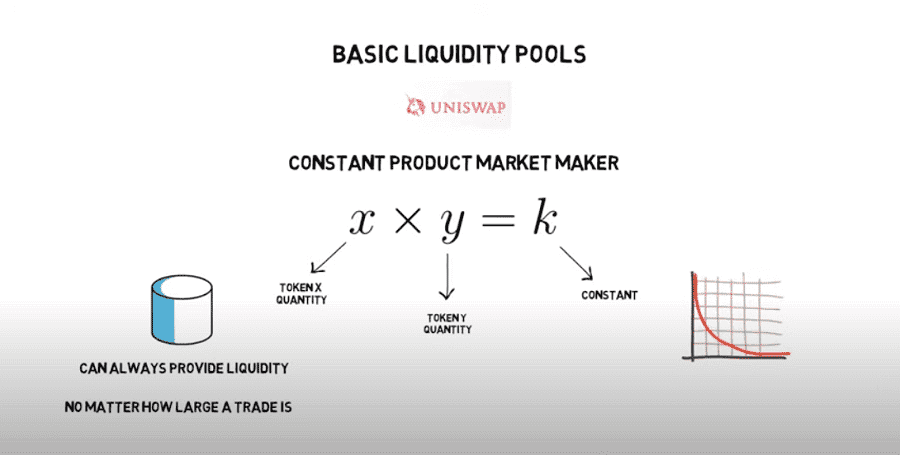 BASIC LIQUIDITY POOLS

UNISWAP

CONSTANT PRODUCT MARKET MAKER

$x \times y = k$

TOKEN X QUANTITY

TOKEN Y QUANTITY

CONSTANT

CAN ALWAYS PROVIDE LIQUIDITY

NO MATTER HOW LARGE A TRADE IS